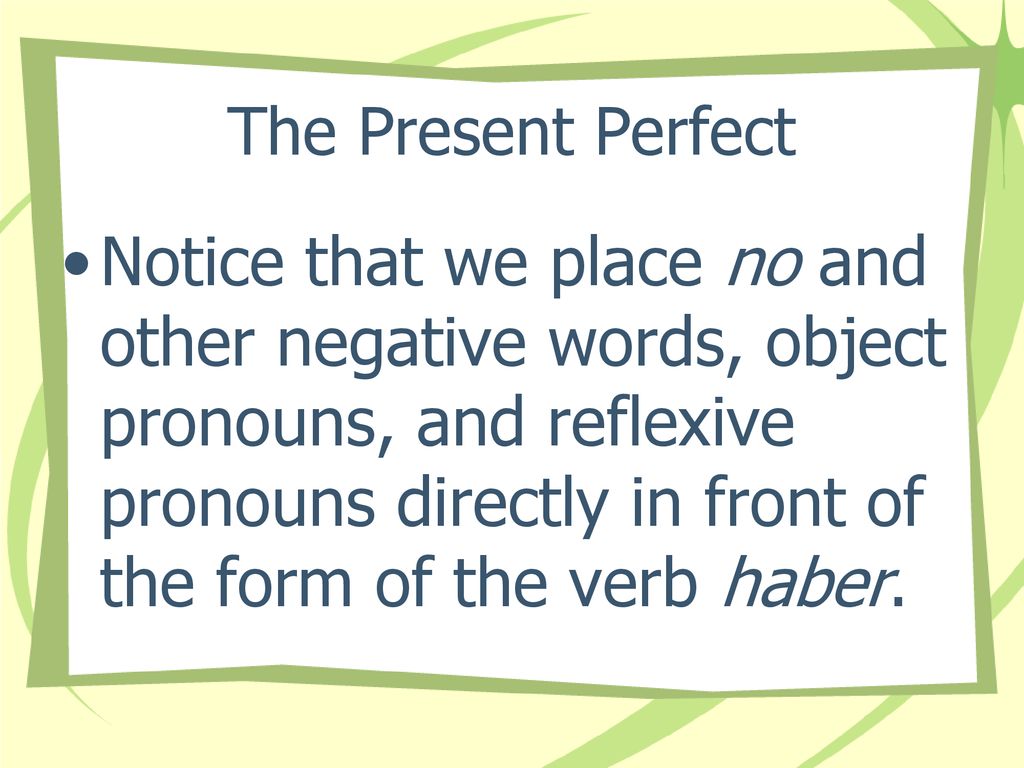 The Present Perfect

• Notice that we place no and other negative words, object pronouns, and reflexive pronouns directly in front of the form of the verb haber.